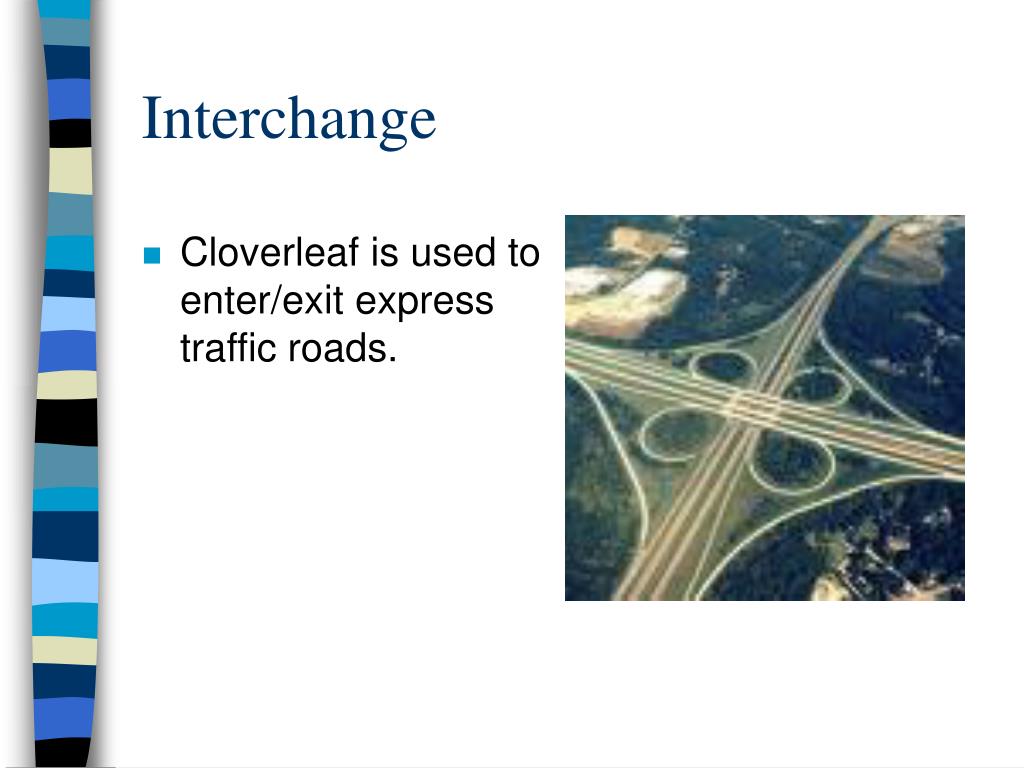 Interchange

Cloverleaf is used to enter/exit express traffic roads.